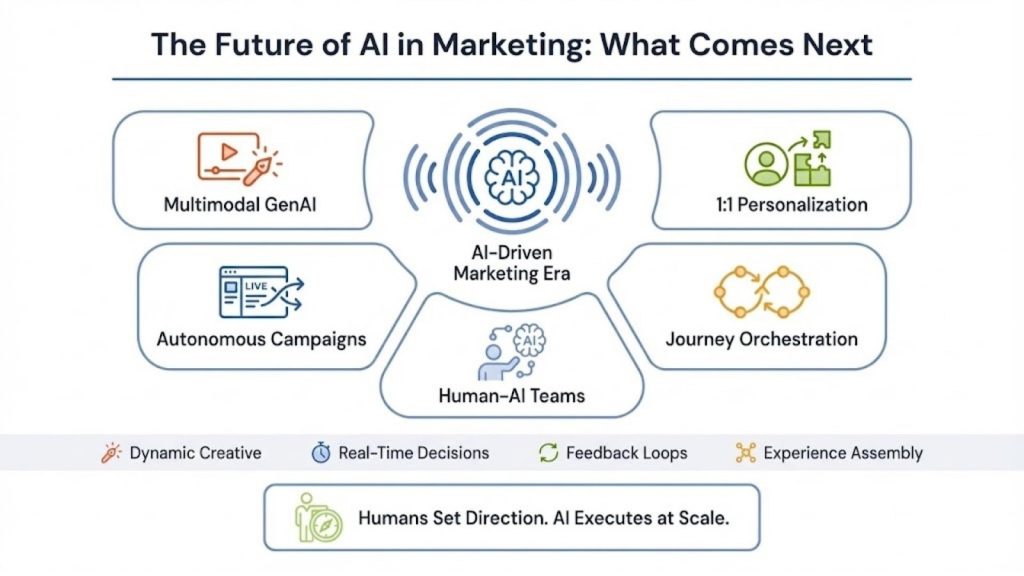 The Future of AI in Marketing: What Comes Next

Multimodal GenAI

AI

AI-Driven Marketing Era

1:1 Personalization

LIVE

Autonomous Campaigns

AI

Human-AI Teams

Journey Orchestration

Dynamic Creative Real-Time Decisions Feedback Loops Experience Assembly

Humans Set Direction. AI Executes at Scale.